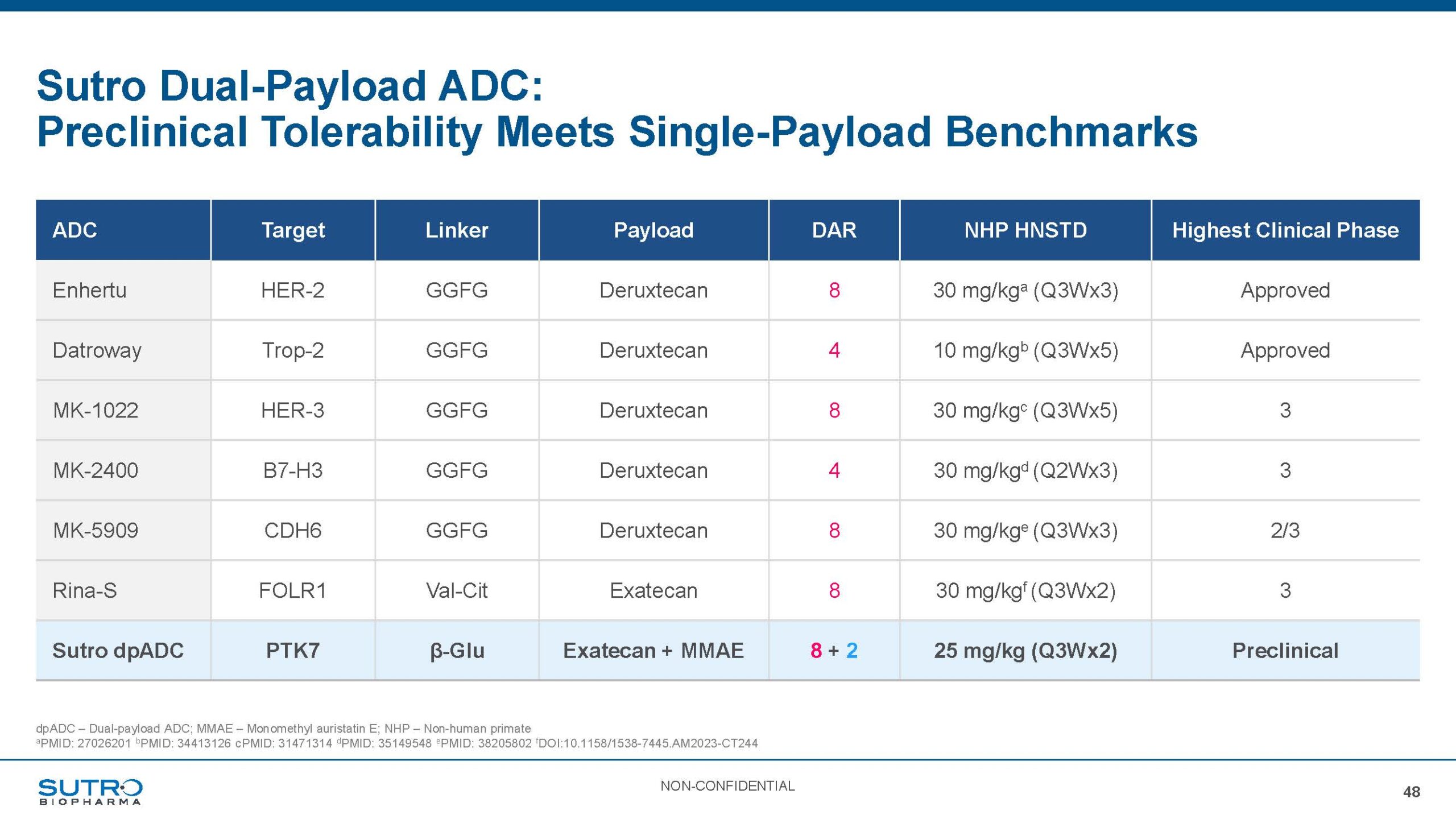 Sutro Dual-Payload ADC:
Preclinical Tolerability Meets Single-Payload Benchmarks

| ADC | Target | Linker | Payload | DAR | NHP HNSTD | Highest Clinical Phase |
|---|---|---|---|---|---|---|
| Enhertu | HER-2 | GGFG | Deruxtecan | 8 | 30 mg/kg$^a$ (Q3Wx3) | Approved |
| Datroway | Trop-2 | GGFG | Deruxtecan | 4 | 10 mg/kg$^b$ (Q3Wx5) | Approved |
| MK-1022 | HER-3 | GGFG | Deruxtecan | 8 | 30 mg/kg$^c$ (Q3Wx5) | 3 |
| MK-2400 | B7-H3 | GGFG | Deruxtecan | 4 | 30 mg/kg$^d$ (Q2Wx3) | 3 |
| MK-5909 | CDH6 | GGFG | Deruxtecan | 8 | 30 mg/kg$^e$ (Q3Wx3) | 2/3 |
| Rina-S | FOLR1 | Val-Cit | Exatecan | 8 | 30 mg/kg$^f$ (Q3Wx2) | 3 |
| Sutro dpADC | PTK7 | β-Glu | Exatecan + MMAE | 8 + 2 | 25 mg/kg (Q3Wx2) | Preclinical |

dpADC – Dual-payload ADC; MMAE – Monomethyl auristatin E; NHP – Non-human primate
$^a$PMID: 27026201 $^b$PMID: 34413126 cPMID: 31471314 $^d$PMID: 35149548 $^e$PMID: 38205802 $^f$DOI:10.1158/1538-7445.AM2023-CT244

SUTRO BIOPHARMA

NON-CONFIDENTIAL

48